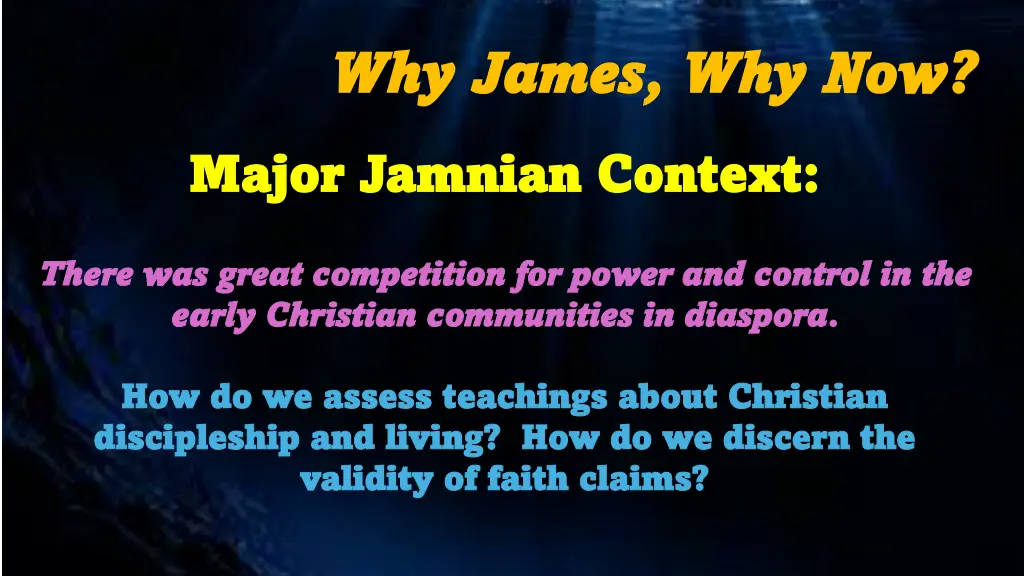 Why James, Why Now?

Major Jamnian Context:

There was great competition for power and control in the early Christian communities in diaspora.

How do we assess teachings about Christian discipleship and living? How do we discern the validity of faith claims?